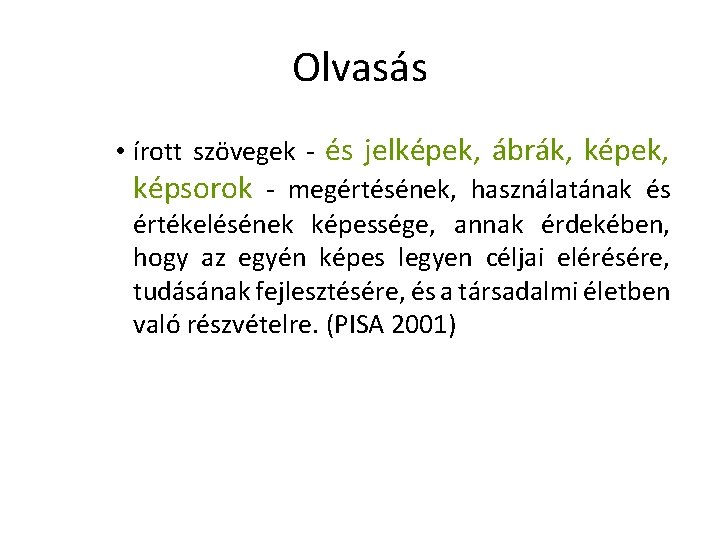 Olvasás

• írott szövegek - és jelképek, ábrák, képek, képsorok - megértésének, használatának és értékelésének képessége, annak érdekében, hogy az egyén képes legyen céljai elérésére, tudásának fejlesztésére, és a társadalmi életben való részvételre. (PISA 2001)